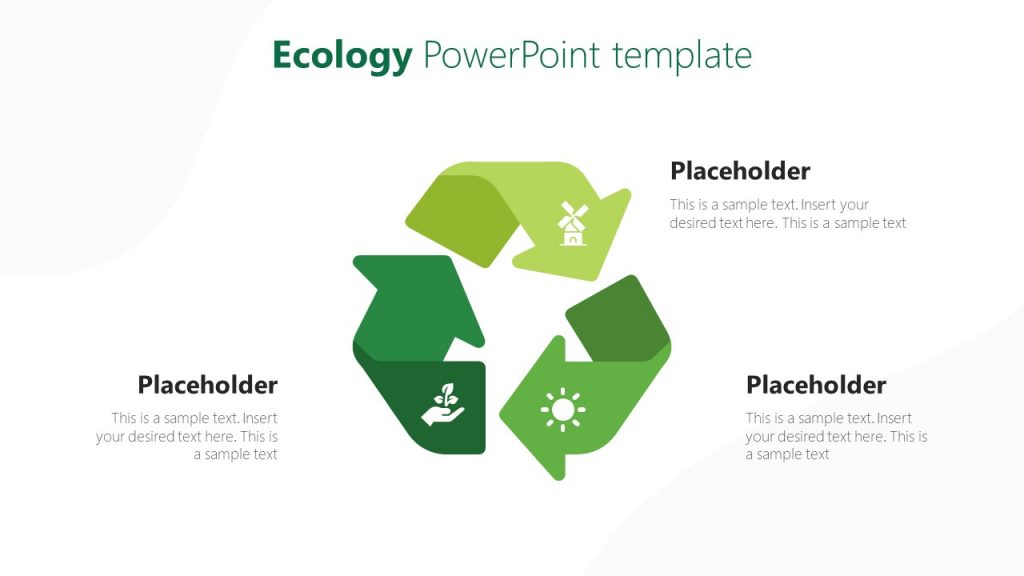 Ecology PowerPoint template

Placeholder

This is a sample text. Insert your desired text here. This is a sample text

Placeholder

This is a sample text. Insert your desired text here. This is a sample text

Placeholder

This is a sample text. Insert your desired text here. This is a sample text